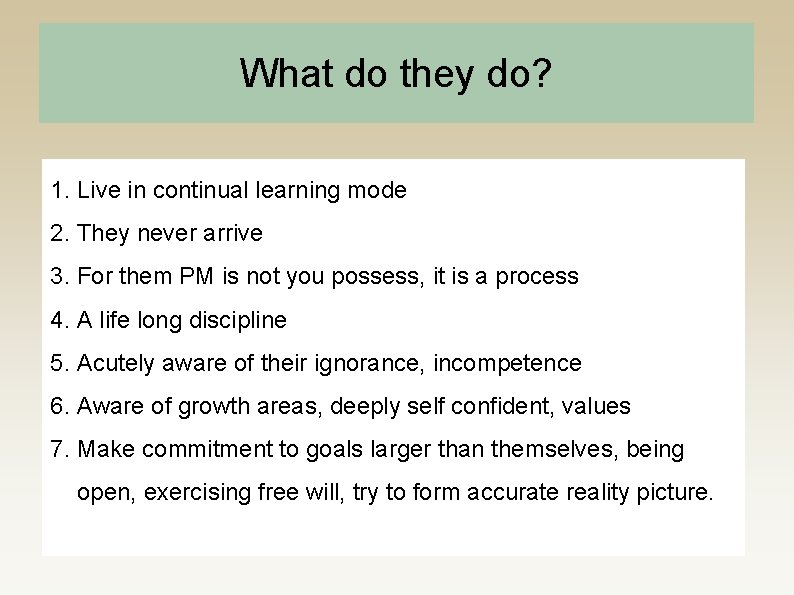 What do they do?

1. Live in continual learning mode
2. They never arrive
3. For them PM is not you possess, it is a process
4. A life long discipline
5. Acutely aware of their ignorance, incompetence
6. Aware of growth areas, deeply self confident, values
7. Make commitment to goals larger than themselves, being open, exercising free will, try to form accurate reality picture.